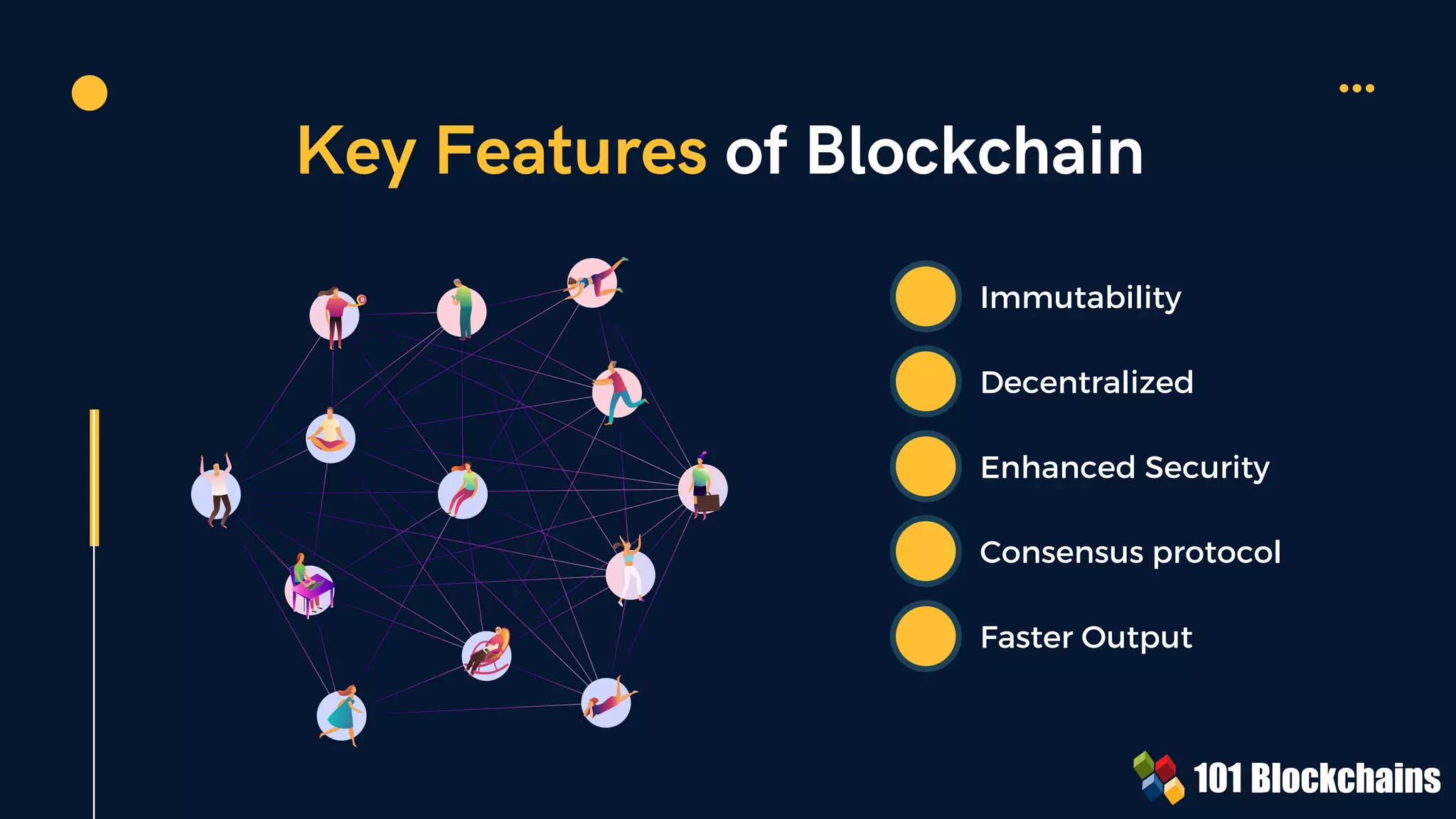 Key Features of Blockchain

Immutability

Decentralized

Enhanced Security

Consensus protocol

Faster Output

101 Blockchains